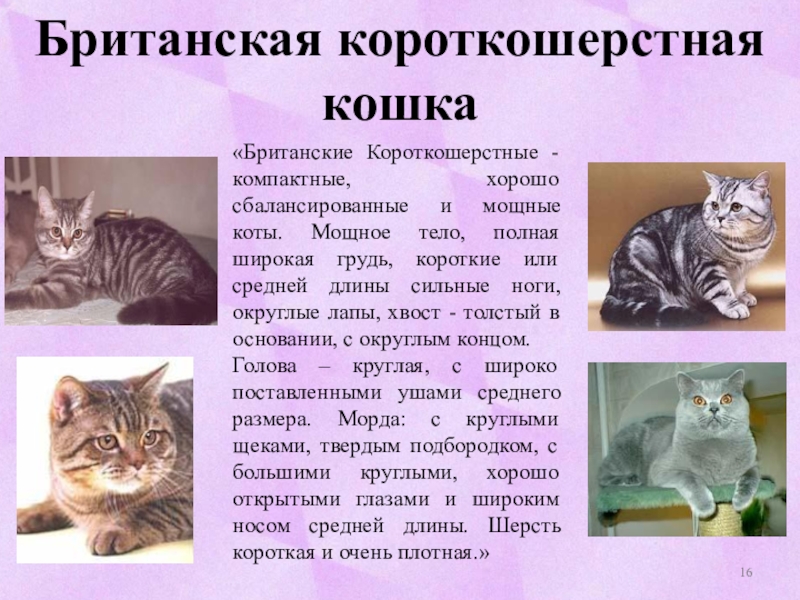 Британская короткошерстная кошка

«Британские Короткошерстные - компактные, хорошо сбалансированные и мощные коты. Мощное тело, полная широкая грудь, короткие или средней длины сильные ноги, округлые лапы, хвост - толстый в основании, с округлым концом.
Голова – круглая, с широко поставленными ушами среднего размера. Морда: с круглыми щеками, твердым подбородком, с большими круглыми, хорошо открытыми глазами и широким носом средней длины. Шерсть короткая и очень плотная.»

16